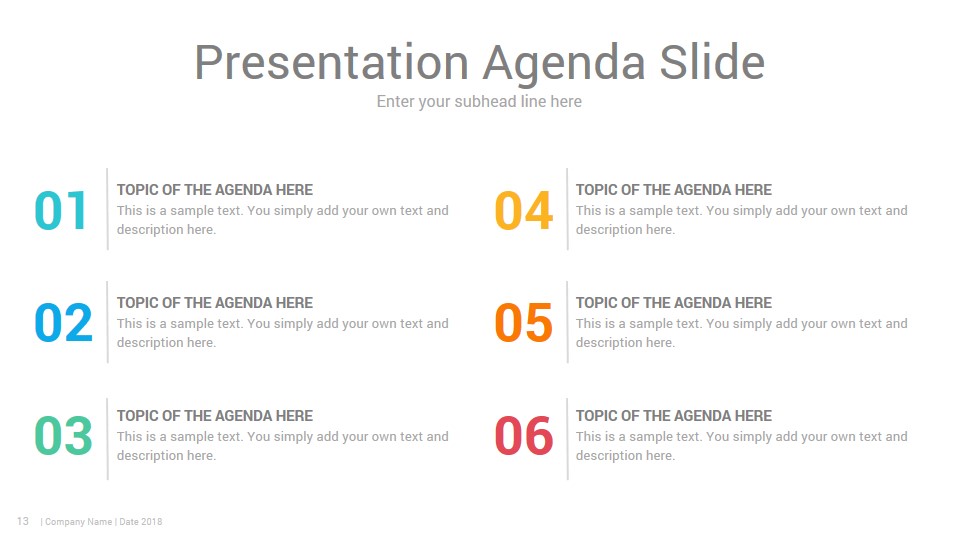 Presentation Agenda Slide
Enter your subhead line here

01
TOPIC OF THE AGENDA HERE
This is a sample text. You simply add your own text and description here.

02
TOPIC OF THE AGENDA HERE
This is a sample text. You simply add your own text and description here.

03
TOPIC OF THE AGENDA HERE
This is a sample text. You simply add your own text and description here.

04
TOPIC OF THE AGENDA HERE
This is a sample text. You simply add your own text and description here.

05
TOPIC OF THE AGENDA HERE
This is a sample text. You simply add your own text and description here.

06
TOPIC OF THE AGENDA HERE
This is a sample text. You simply add your own text and description here.

13 | Company Name | Date 2018